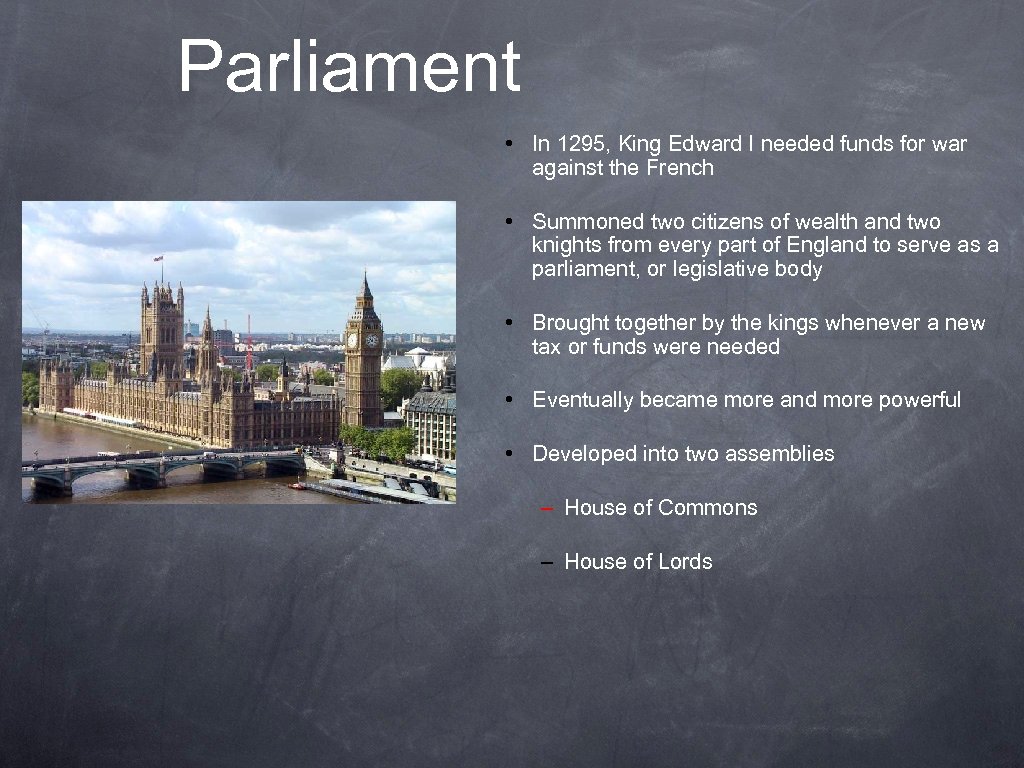 Parliament

• In 1295, King Edward I needed funds for war against the French

• Summoned two citizens of wealth and two knights from every part of England to serve as a parliament, or legislative body

• Brought together by the kings whenever a new tax or funds were needed

• Eventually became more and more powerful

• Developed into two assemblies

– House of Commons

– House of Lords